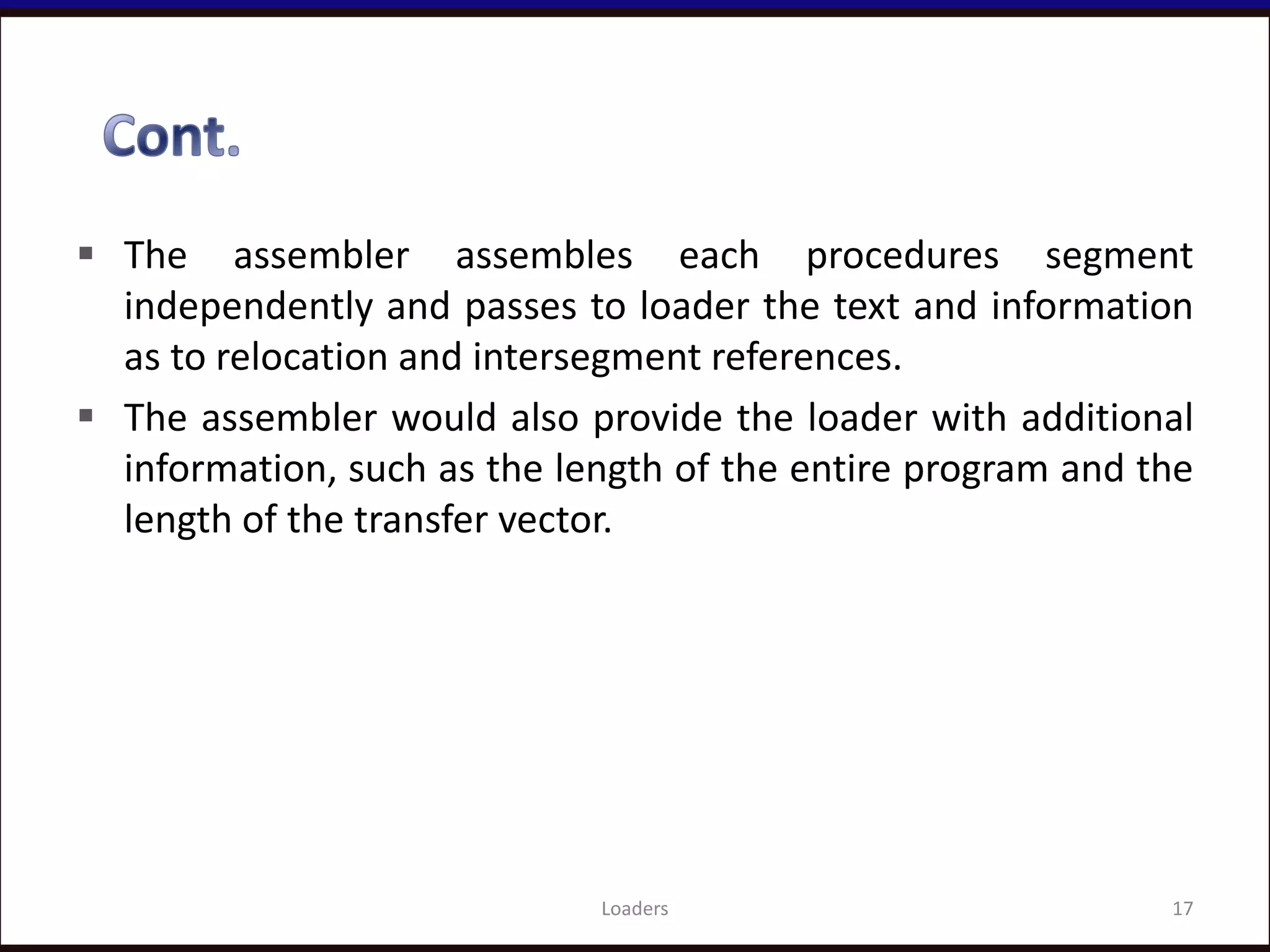 Cont.

▪ The assembler assembles each procedures segment independently and passes to loader the text and information as to relocation and intersegment references.

▪ The assembler would also provide the loader with additional information, such as the length of the entire program and the length of the transfer vector.

Loaders

17